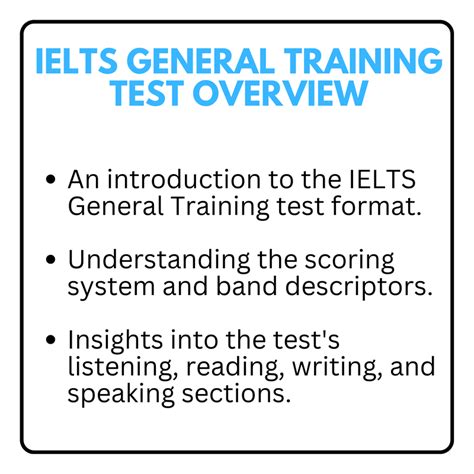 IELTS GENERAL TRAINING TEST OVERVIEW

• An introduction to the IELTS General Training test format.

• Understanding the scoring system and band descriptors.

• Insights into the test's listening, reading, writing, and speaking sections.